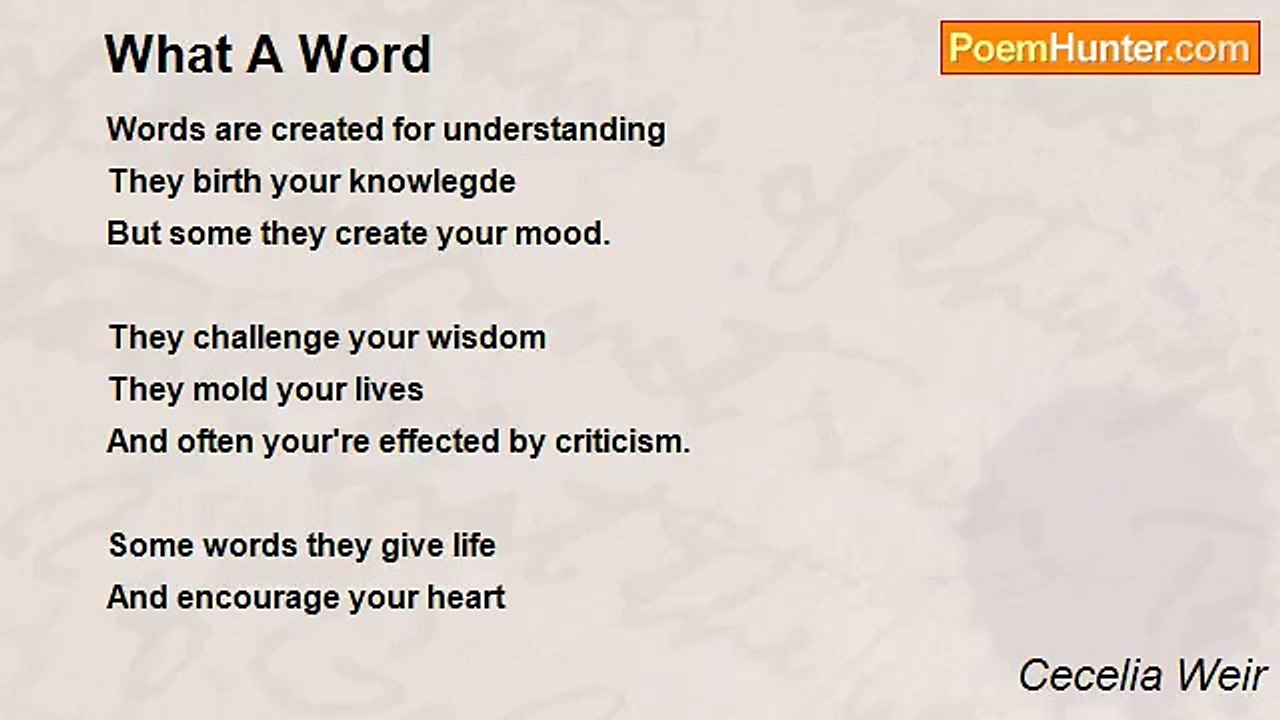 What A Word

PoemHunter.com

Words are created for understanding
They birth your knowlegde
But some they create your mood.

They challenge your wisdom
They mold your lives
And often your're effected by criticism.

Some words they give life
And encourage your heart

Cecelia Weir